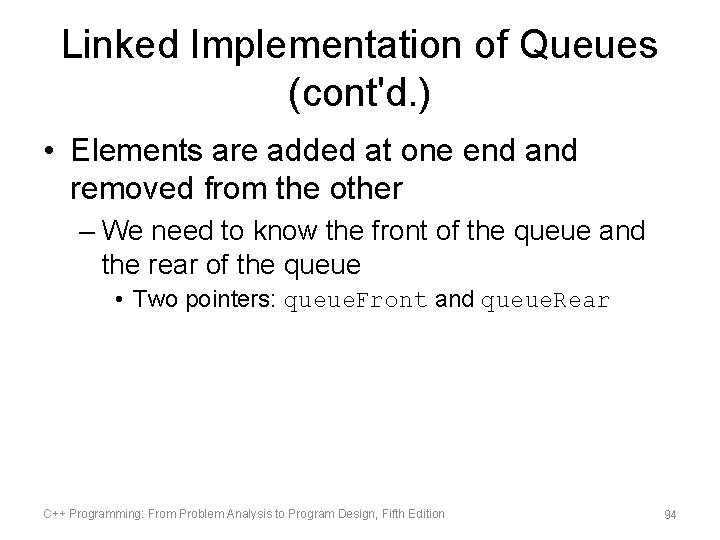 Linked Implementation of Queues (cont'd.)

• Elements are added at one end and removed from the other

– We need to know the front of the queue and the rear of the queue

• Two pointers: queueFront and queueRear

C++ Programming: From Problem Analysis to Program Design, Fifth Edition

94